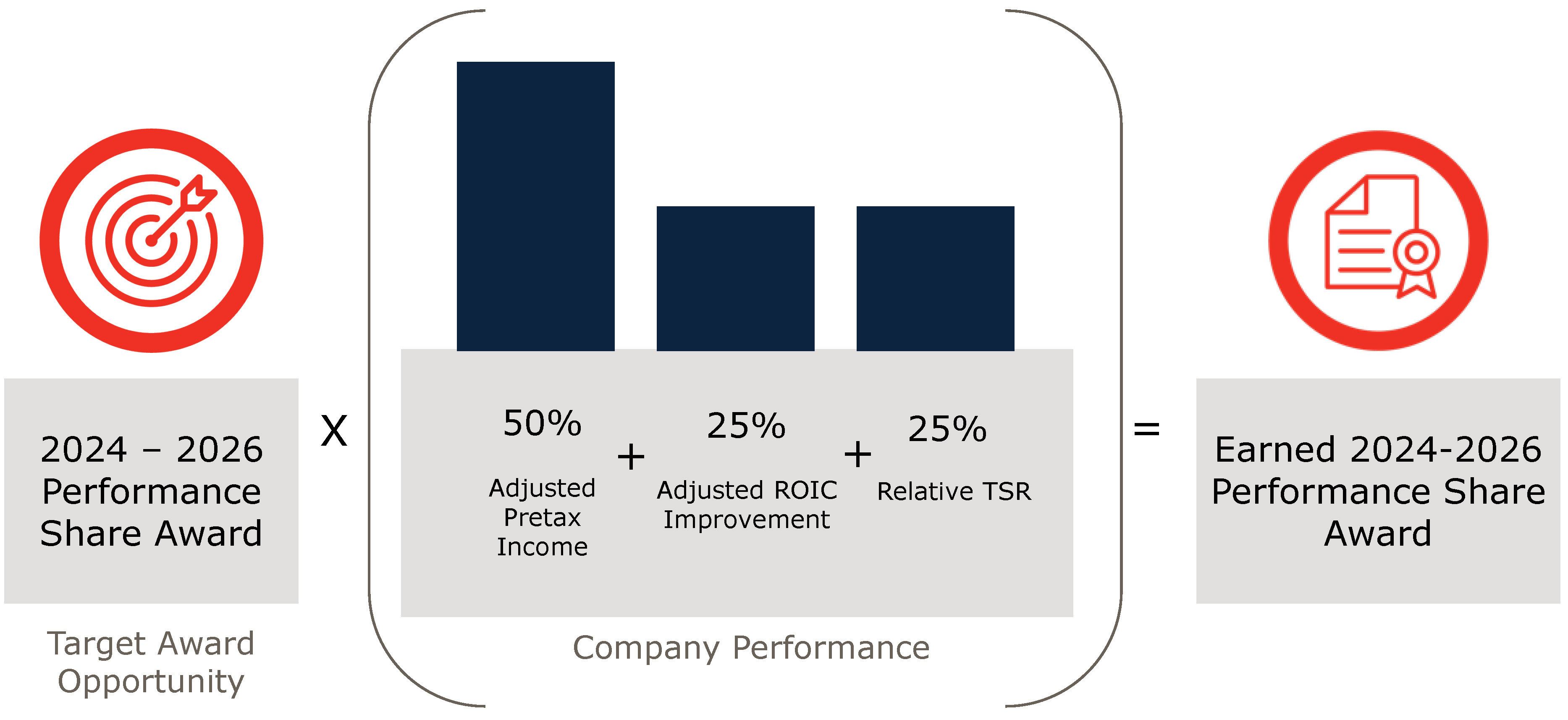 2024 – 2026 Performance Share Award

Target Award Opportunity

X

50%

Adjusted Pretax Income

+

25%

Adjusted ROIC Improvement

+

25%

Relative TSR

Company Performance

=

Earned 2024-2026 Performance Share Award